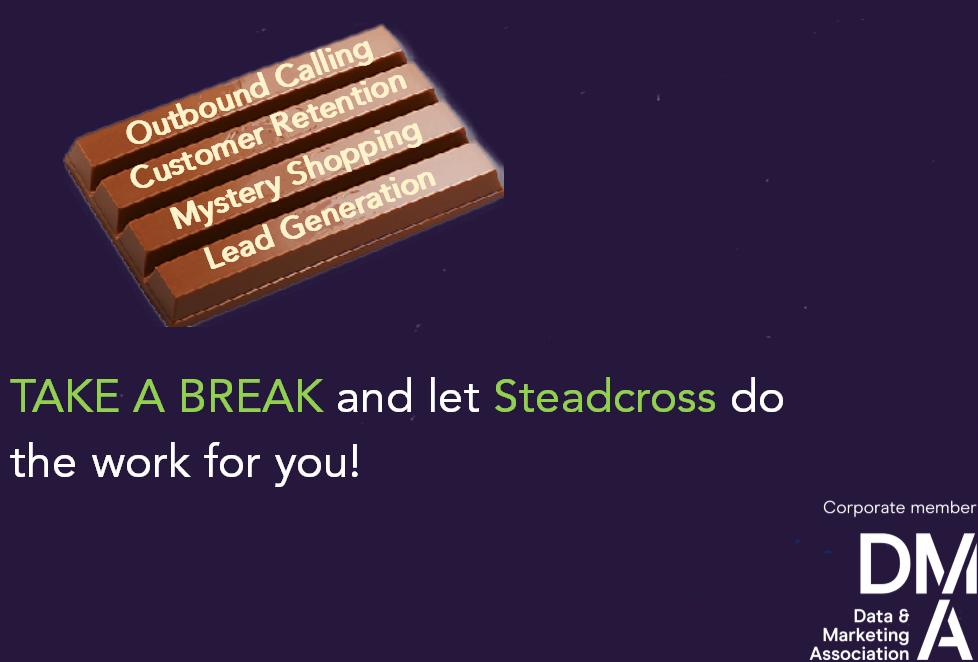 Outbound Calling
Customer Retention
Mystery Shopping
Lead Generation

TAKE A BREAK and let Steadcross do the work for you!

Corporate member

DMA

Data & Marketing Association